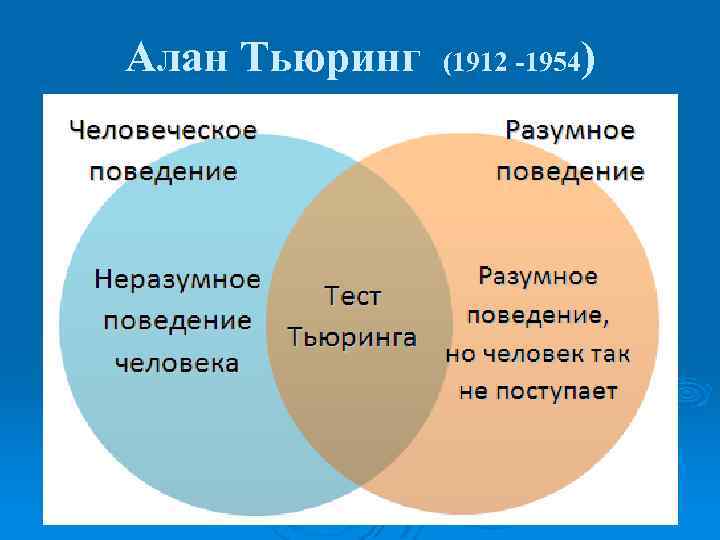 Алан Тьюринг (1912 -1954)

Человеческое поведение

Разумное поведение

Неразумное поведение человека

Тест Тьюринга

Разумное поведение, но человек так не поступает